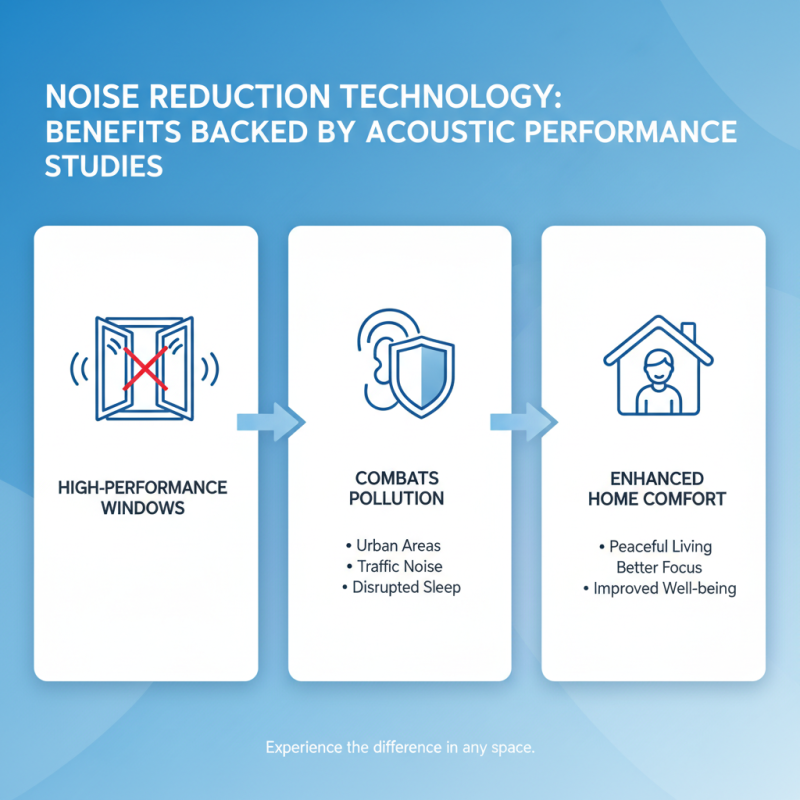 NOISE REDUCTION TECHNOLOGY: BENEFITS BACKED BY ACOUSTIC PERFORMANCE STUDIES

HIGH-PERFORMANCE WINDOWS

COMBATS POLLUTION

• Urban Areas
• Traffic Noise
• Disrupted Sleep

ENHANCED HOME COMFORT

• Peaceful Living
Better Focus
• Improved Well-being

Experience the difference in any space.